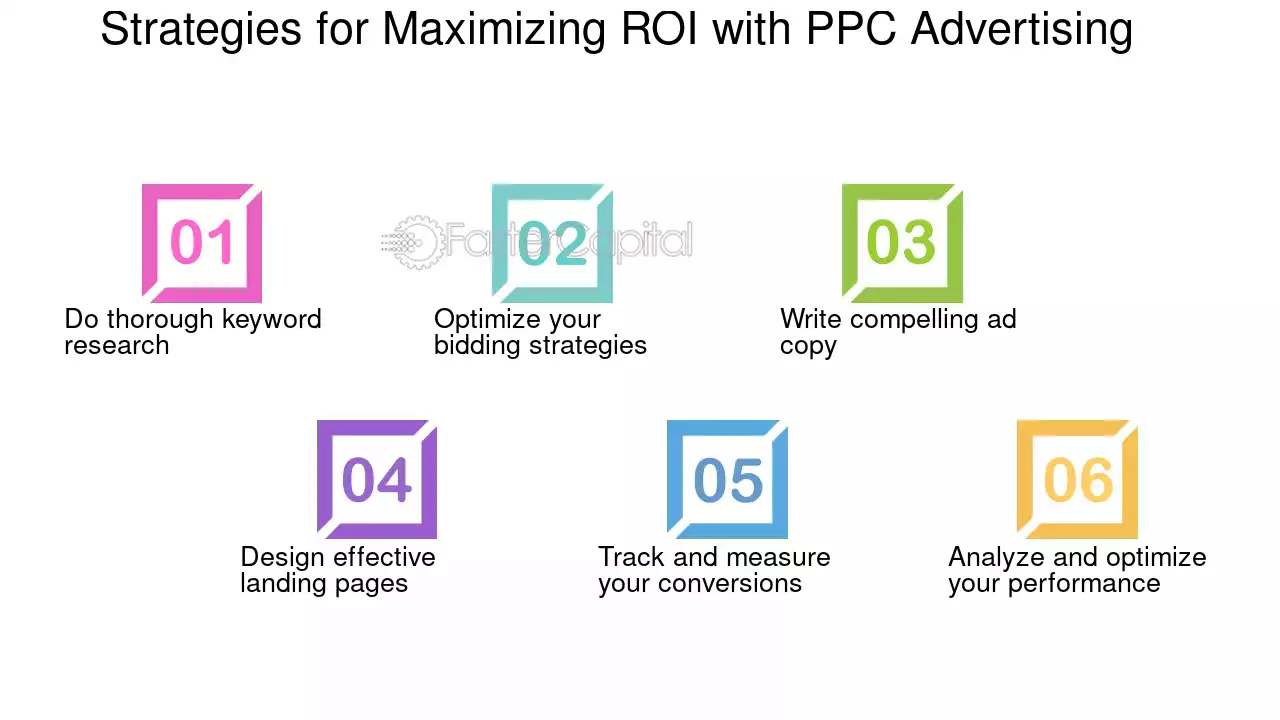 Strategies for Maximizing ROI with PPC Advertising

01
Do thorough keyword research

FasterCapital

02
Optimize your bidding strategies

03
Write compelling ad copy

04
Design effective landing pages

05
Track and measure your conversions

06
Analyze and optimize your performance